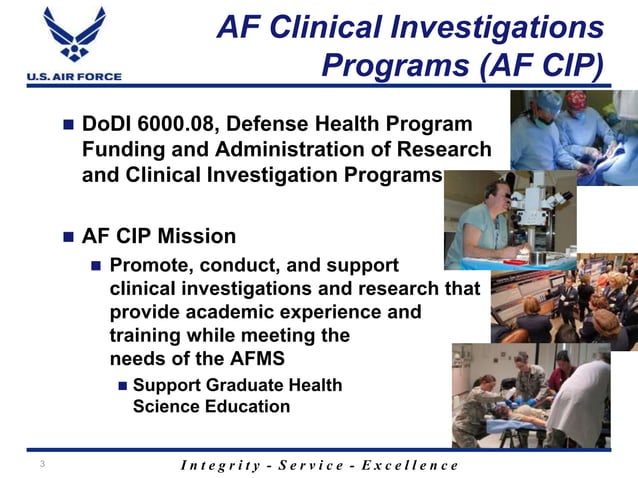 U.S. AIR FORCE

AF Clinical Investigations Programs (AF CIP)

DoDI 6000.08, Defense Health Program Funding and Administration of Research and Clinical Investigation Programs

AF CIP Mission

Promote, conduct, and support clinical investigations and research that provide academic experience and training while meeting the needs of the AFMS

Support Graduate Health Science Education

3

Integrity - Service - Excellence